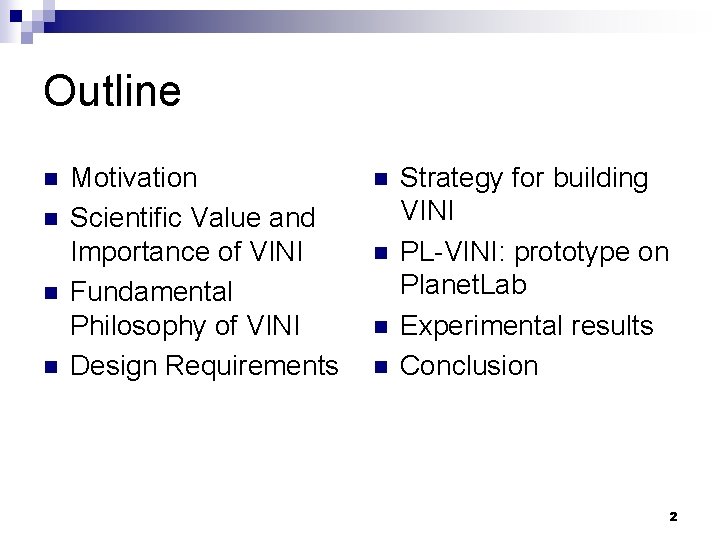 Outline

- Motivation
- Scientific Value and Importance of VINI
- Fundamental Philosophy of VINI
- Design Requirements

- Strategy for building VINI
- PL-VINI: prototype on PlanetLab
- Experimental results
- Conclusion

2